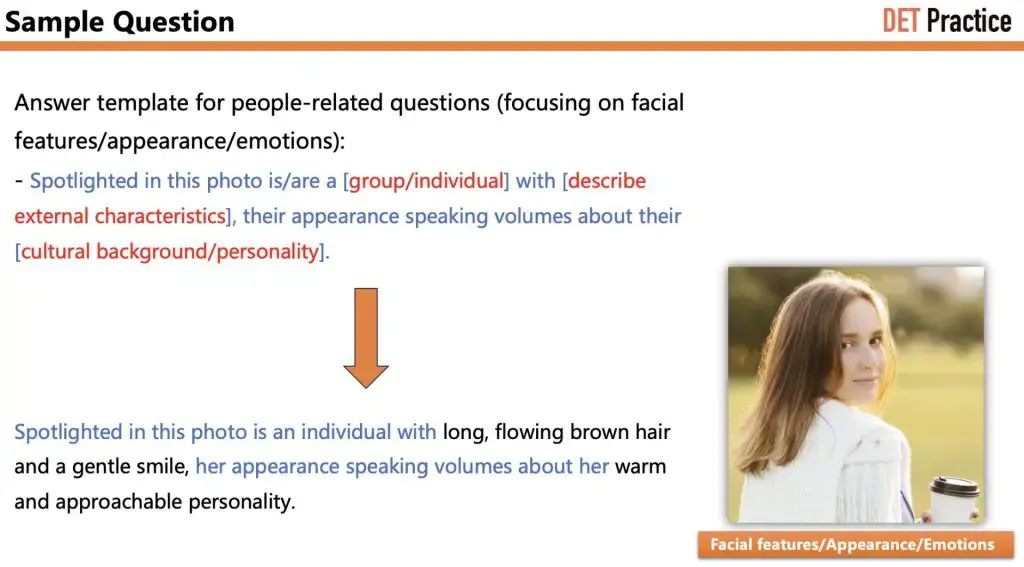 Sample Question

DET Practice

Answer template for people-related questions (focusing on facial features/appearance/emotions):

- Spotlighted in this photo is/are a [group/individual] with [describe external characteristics], their appearance speaking volumes about their [cultural background/personality].

Spotlighted in this photo is an individual with long, flowing brown hair and a gentle smile, her appearance speaking volumes about her warm and approachable personality.

Facial features/Appearance/Emotions